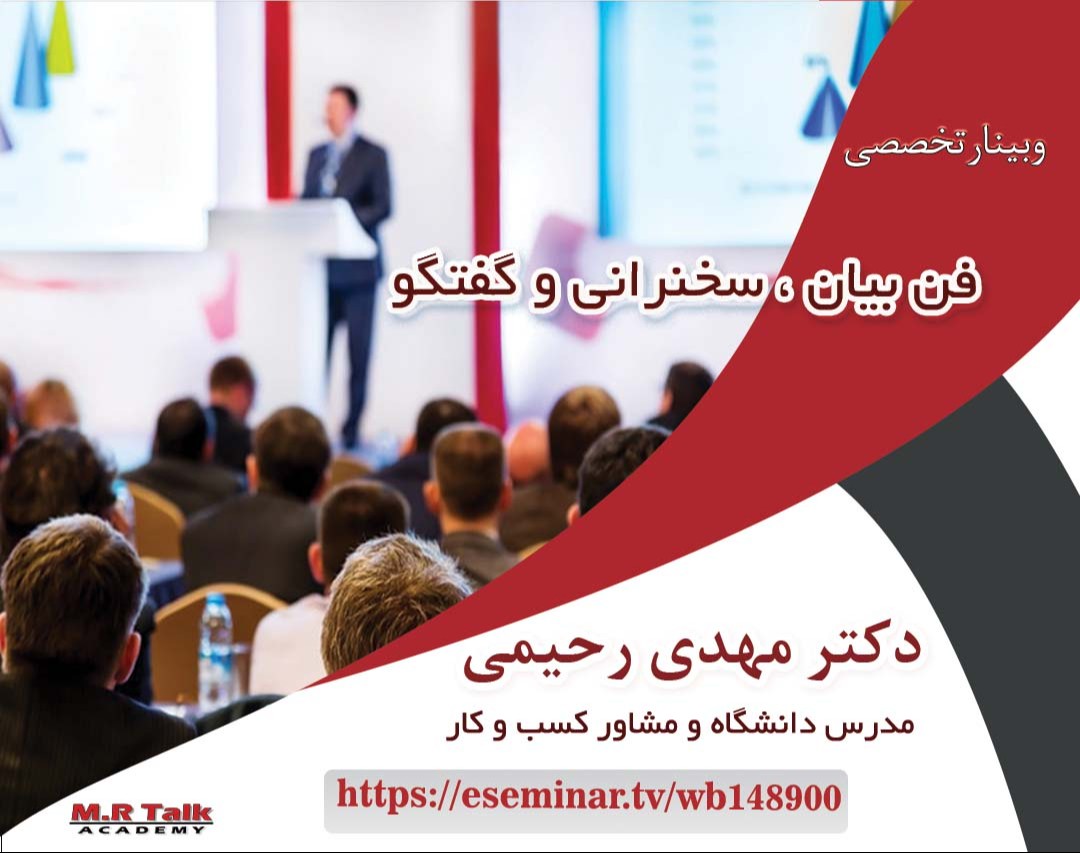 وبینار تخصصی

فن بیان ، سخنرانی و گفتگو

دکتر مهدی رحیمی

مدرس دانشگاه و مشاور کسب و کار

https://eseminar.tv/wb148900

M.R Talk
ACADEMY